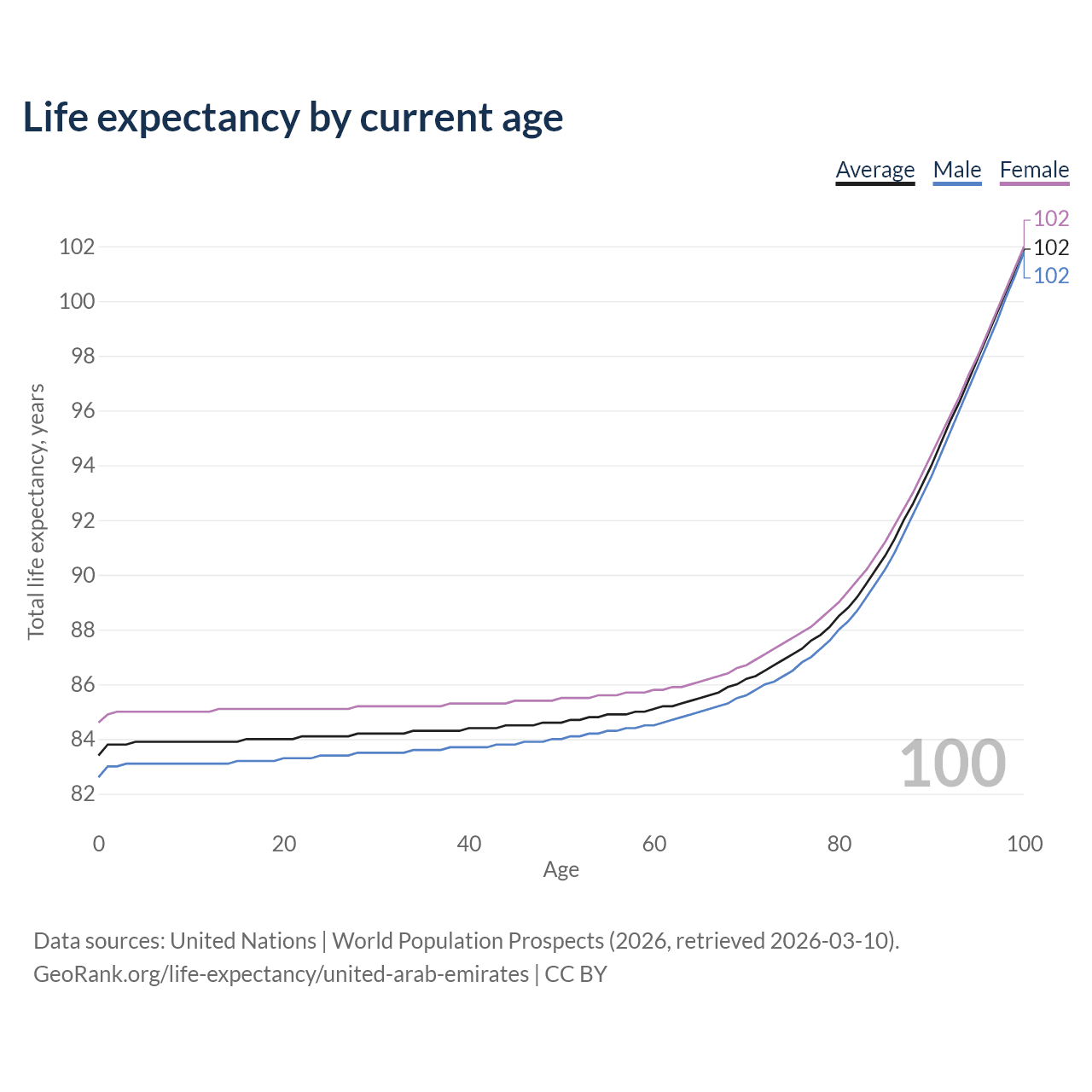 Life expectancy by current age

Average Male Female

102
102
102

102
100
98
96
94
92
90
88
86
84
82

Total life expectancy, years

100

0 20 40 60 80 100

Age

Data sources: United Nations | World Population Prospects (2026, retrieved 2026-03-10).
GeoRank.org/life-expectancy/united-arab-emirates | CC BY